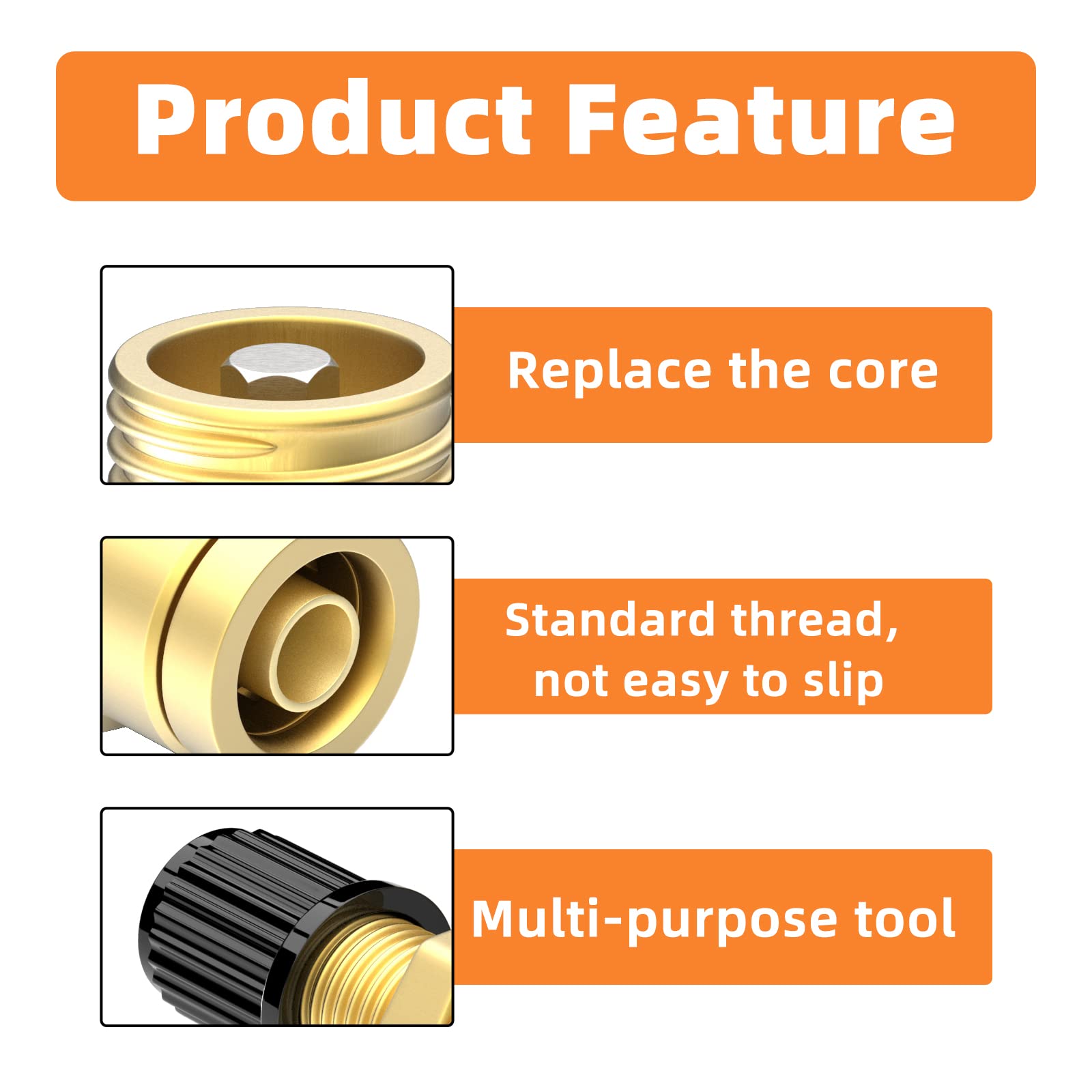 Product Feature

Replace the core

Standard thread, not easy to slip

Multi-purpose tool